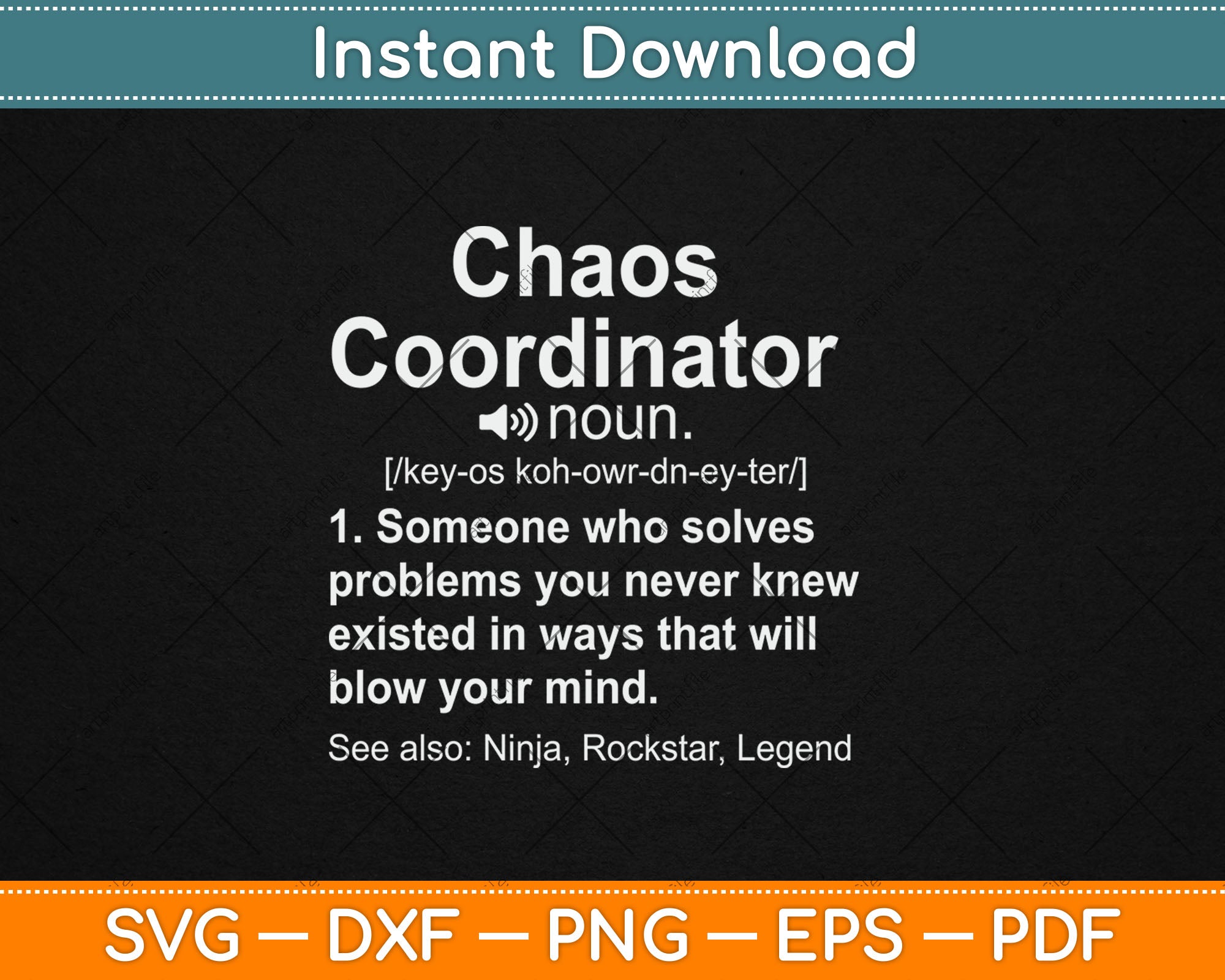 Instant Download

Chaos Coordinator

noun.

[/key-os koh-owr-dn-ey-ter/]

1. Someone who solves problems you never knew existed in ways that will blow your mind.

See also: Ninja, Rockstar, Legend

SVG — DXF — PNG — EPS — PDF